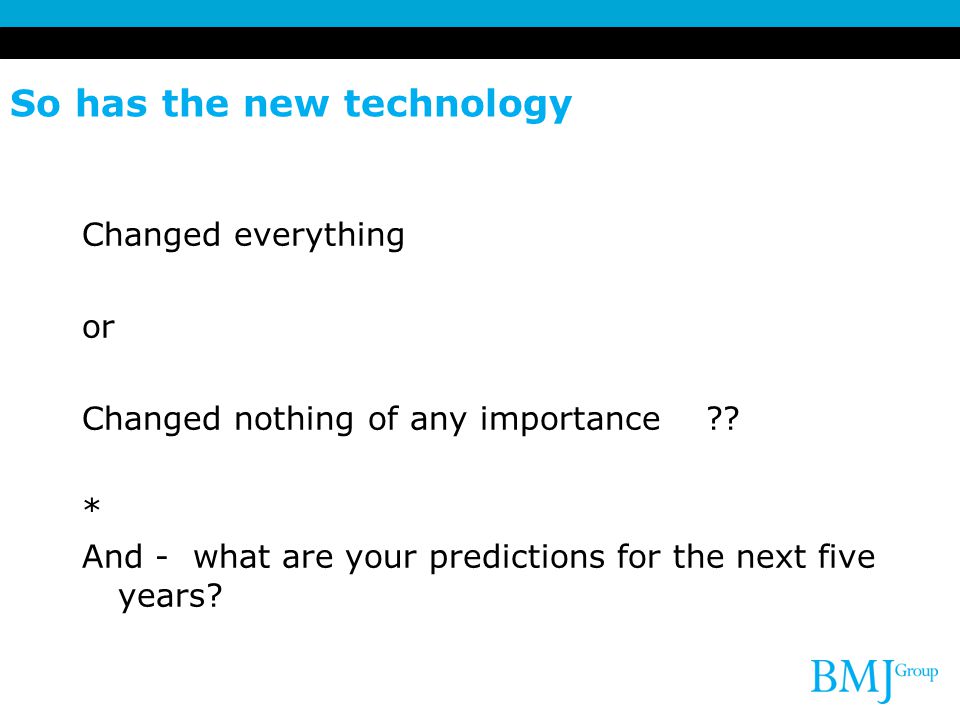 So has the new technology

Changed everything

or

Changed nothing of any importance ??

*

And - what are your predictions for the next five years?

BMJ Group